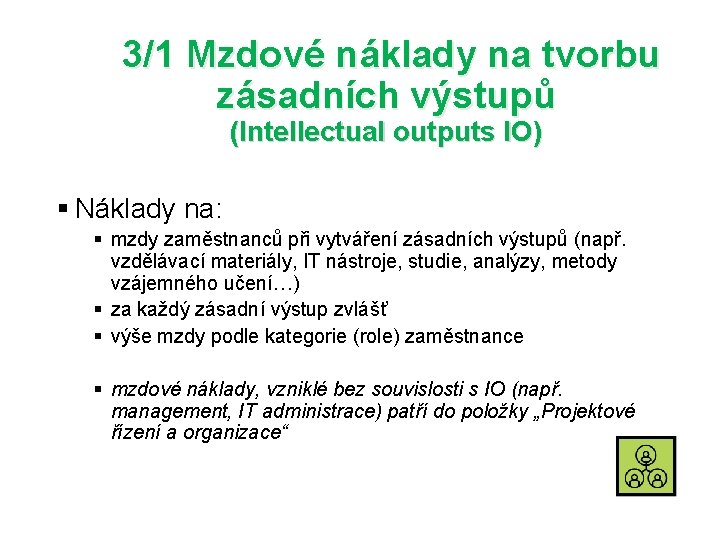 3/1 Mzdové náklady na tvorbu zásadních výstupů
(Intellectual outputs IO)

▪ Náklady na:
▪ mzdy zaměstnanců při vytváření zásadních výstupů (např. vzdělávací materiály, IT nástroje, studie, analýzy, metody vzájemného učení…)
▪ za každý zásadní výstup zvlášť
▪ výše mzdy podle kategorie (role) zaměstnance

▪ mzdové náklady, vzniklé bez souvislosti s IO (např. management, IT administrace) patří do položky „Projektové řízení a organizace“